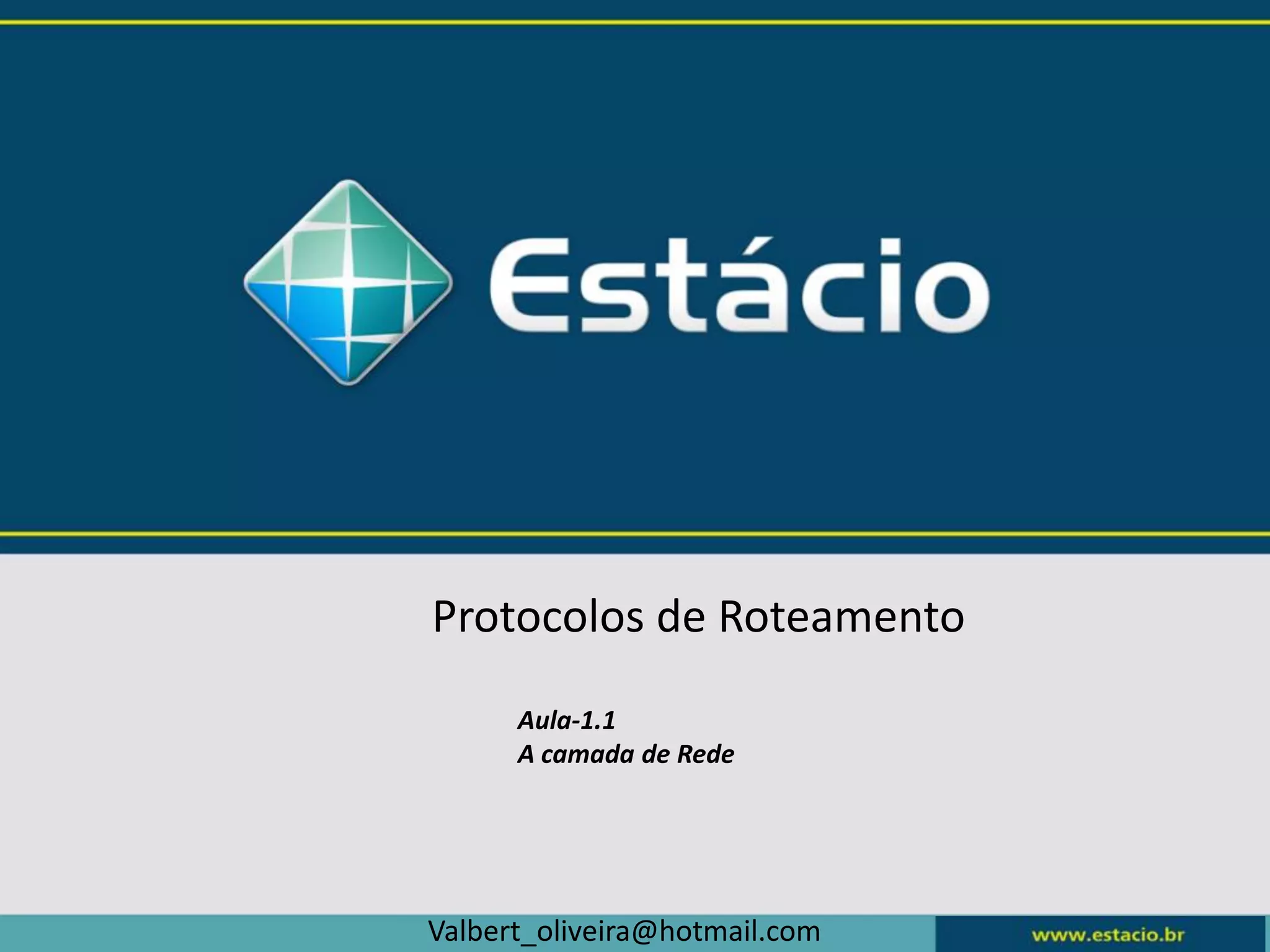 Estácio

Protocolos de Roteamento

Aula-1.1
A camada de Rede

Valbert_oliveira@hotmail.com

www.estacio.br